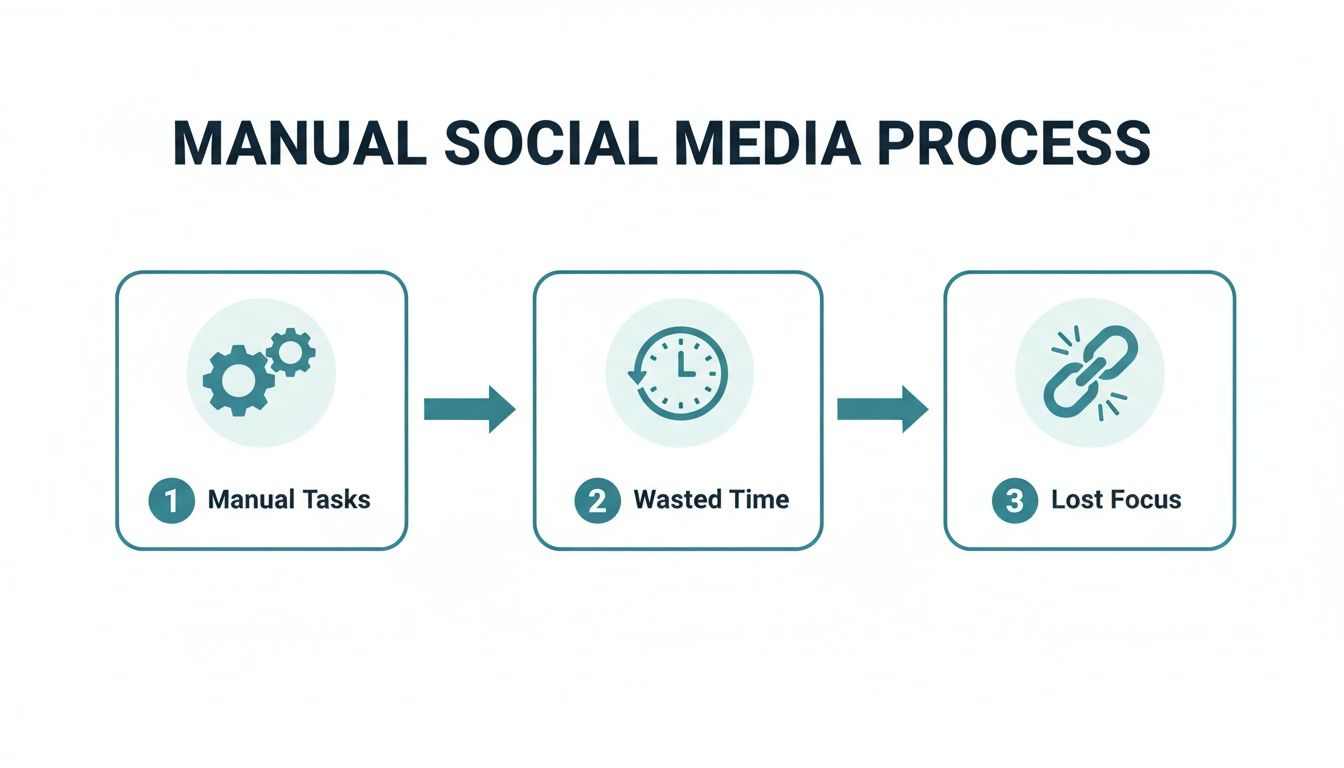 MANUAL SOCIAL MEDIA PROCESS

1 Manual Tasks

2 Wasted Time

3 Lost Focus